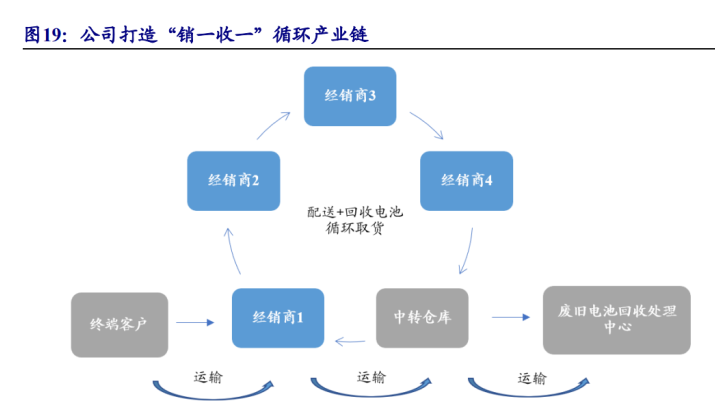 图19：公司打造“销一收一”循环产业链

经销商3

经销商2

经销商4

配送+回收电池
循环取货

终端客户

经销商1

中转仓库

废旧电池回收处理中心

运输

运输

运输